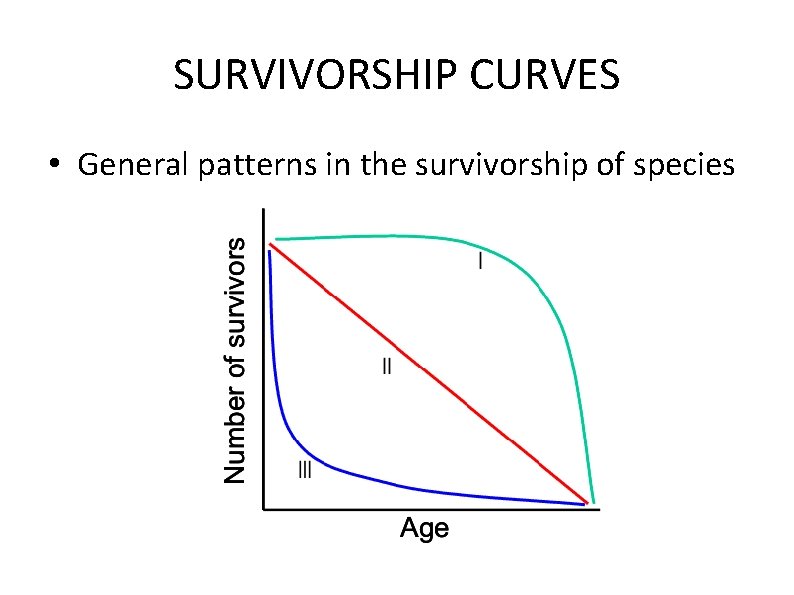 SURVIVORSHIP CURVES

• General patterns in the survivorship of species

Number of survivors

I

II

III

Age